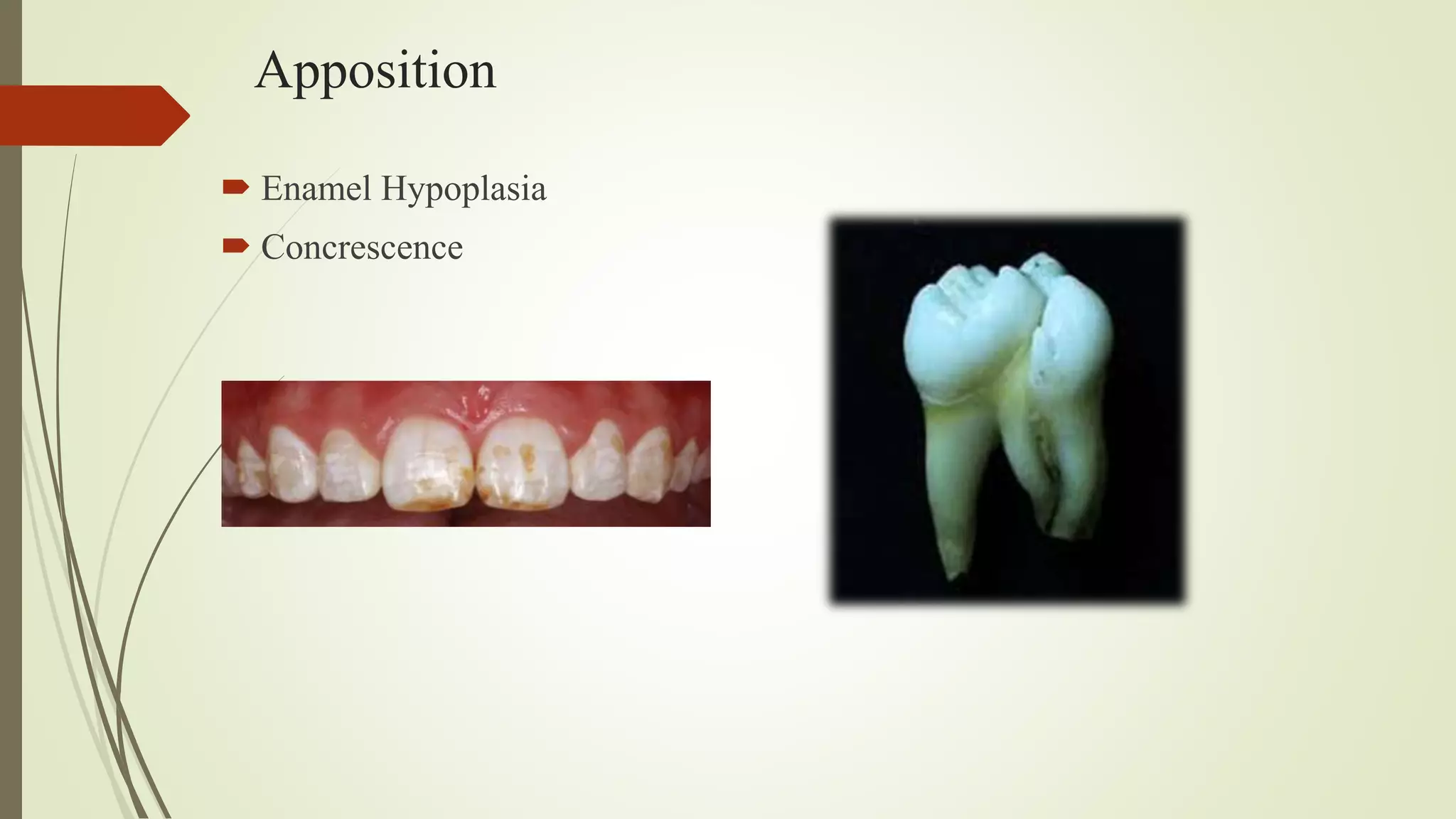 Apposition

Enamel Hypoplasia

Concrescence